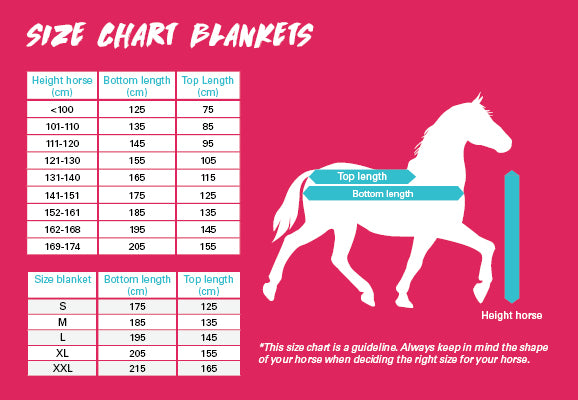 SIZE CHART BLANKETS

| Height horse (cm) | Bottom length (cm) | Top Length (cm) |
|---|---|---|
| <100 | 125 | 75 |
| 101-110 | 135 | 85 |
| 111-120 | 145 | 95 |
| 121-130 | 155 | 105 |
| 131-140 | 165 | 115 |
| 141-151 | 175 | 125 |
| 152-161 | 185 | 135 |
| 162-168 | 195 | 145 |
| 169-174 | 205 | 155 |

| Size blanket | Bottom length (cm) | Top length (cm) |
|---|---|---|
| S | 175 | 125 |
| M | 185 | 135 |
| L | 195 | 145 |
| XL | 205 | 155 |
| XXL | 215 | 165 |

Top length
Bottom length
Height horse

*This size chart is a guideline. Always keep in mind the shape of your horse when deciding the right size for your horse.